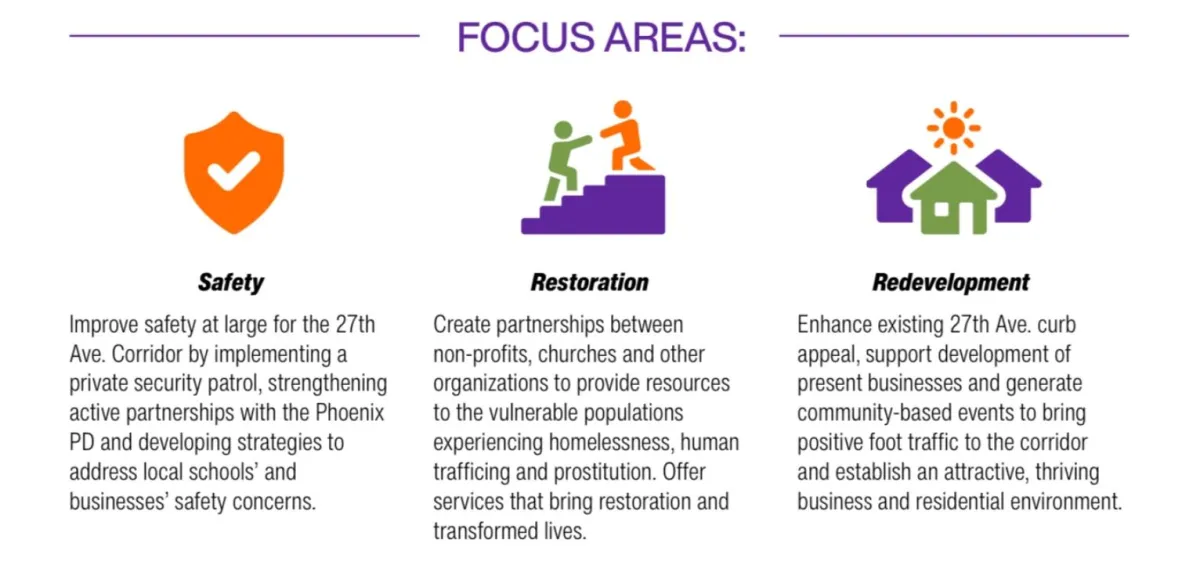 FOCUS AREAS:

Safety

Improve safety at large for the 27th Ave. Corridor by implementing a private security patrol, strengthening active partnerships with the Phoenix PD and developing strategies to address local schools' and businesses' safety concerns.

Restoration

Create partnerships between non-profits, churches and other organizations to provide resources to the vulnerable populations experiencing homelessness, human trafficing and prostitution. Offer services that bring restoration and transformed lives.

Redevelopment

Enhance existing 27th Ave. curb appeal, support development of present businesses and generate community-based events to bring positive foot traffic to the corridor and establish an attractive, thriving business and residential environment.